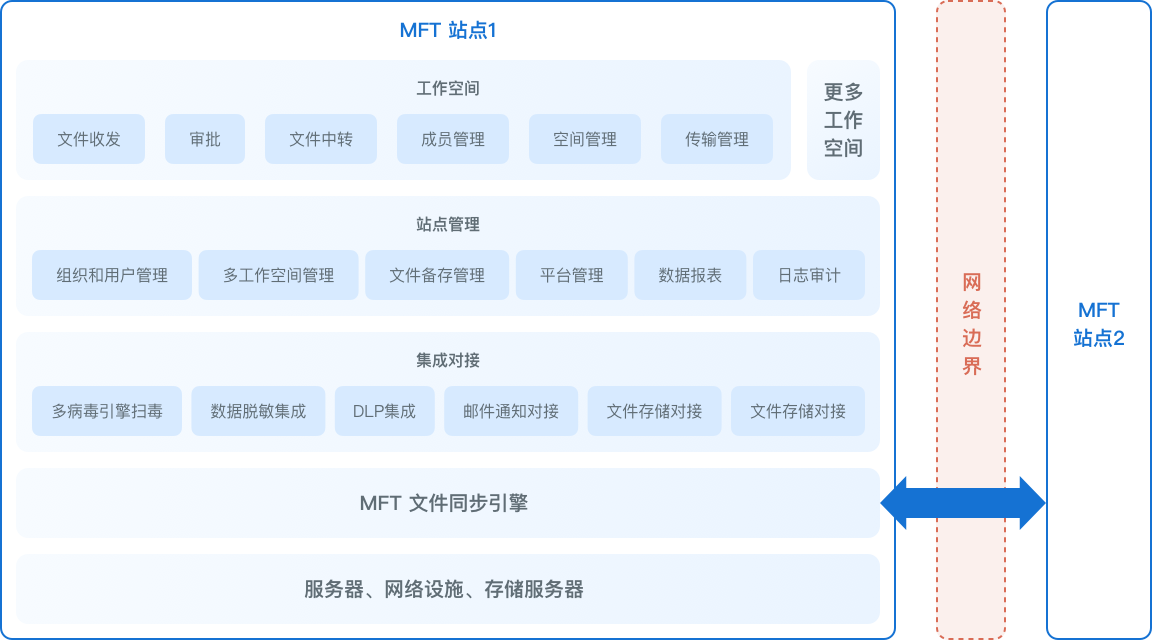 MFT 站点1

工作空间

文件收发
审批
文件中转
成员管理
空间管理
传输管理

更多工作空间

站点管理

组织和用户管理
多工作空间管理
文件备存管理
平台管理
数据报表
日志审计

集成对接

多病毒引擎扫毒
数据脱敏集成
DLP集成
邮件通知对接
文件存储对接
文件存储对接

MFT 文件同步引擎

服务器、网络设施、存储服务器

网络边界

MFT 站点2